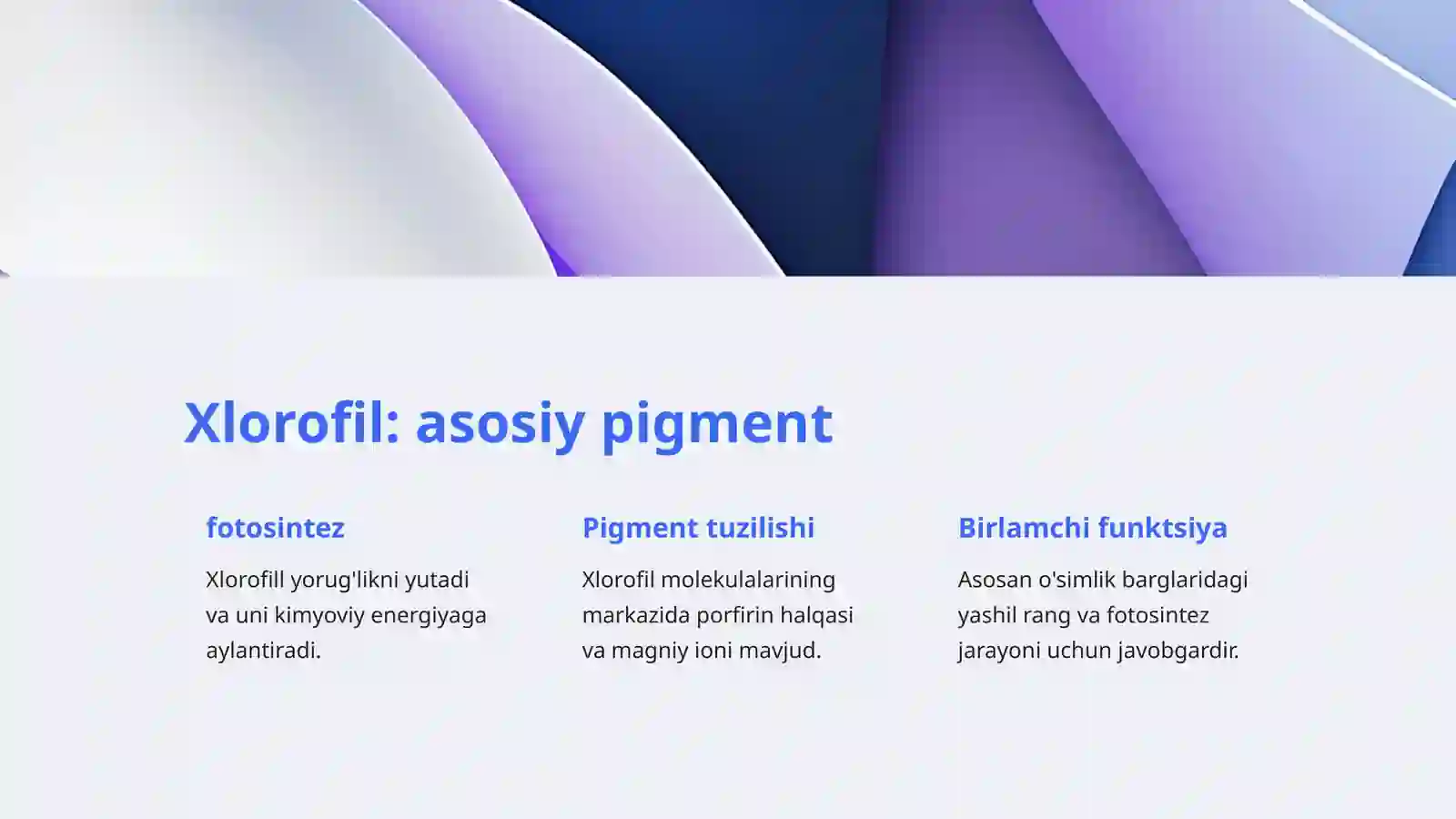 Xlorofil: asosiy pigment

fotosintez

Xlorofill yorug'likni yutadi va uni kimyoviy energiyaga aylantiradi.

Pigment tuzilishi

Xlorofil molekulalarining markazida porfirin halqasi va magniy ioni mavjud.

Birlamchi funktsiya

Asosan o'simlik barglaridagi yashil rang va fotosintez jarayoni uchun javobgardir.